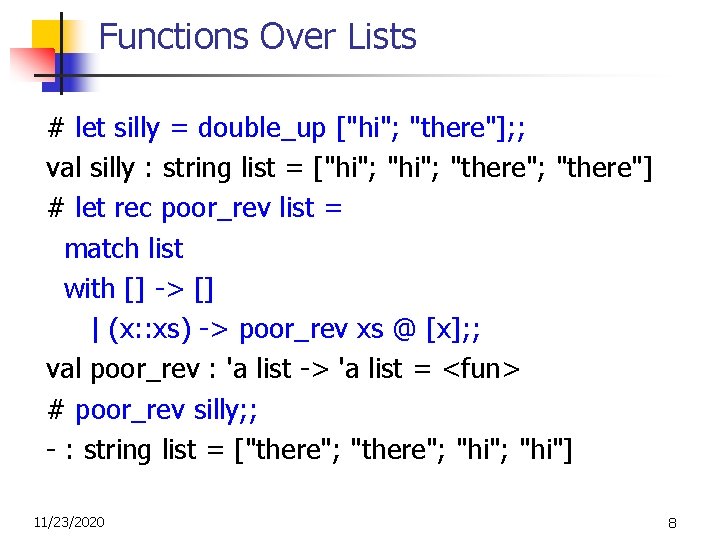 Functions Over Lists

# let silly = double_up ["hi"; "there"];;
val silly : string list = ["hi"; "hi"; "there"; "there"]
# let rec poor_rev list =
  match list
  with [] -> []
    | (x::xs) -> poor_rev xs @ [x];;
val poor_rev : 'a list -> 'a list = <fun>
# poor_rev silly;;
- : string list = ["there"; "there"; "hi"; "hi"]

11/23/2020

8